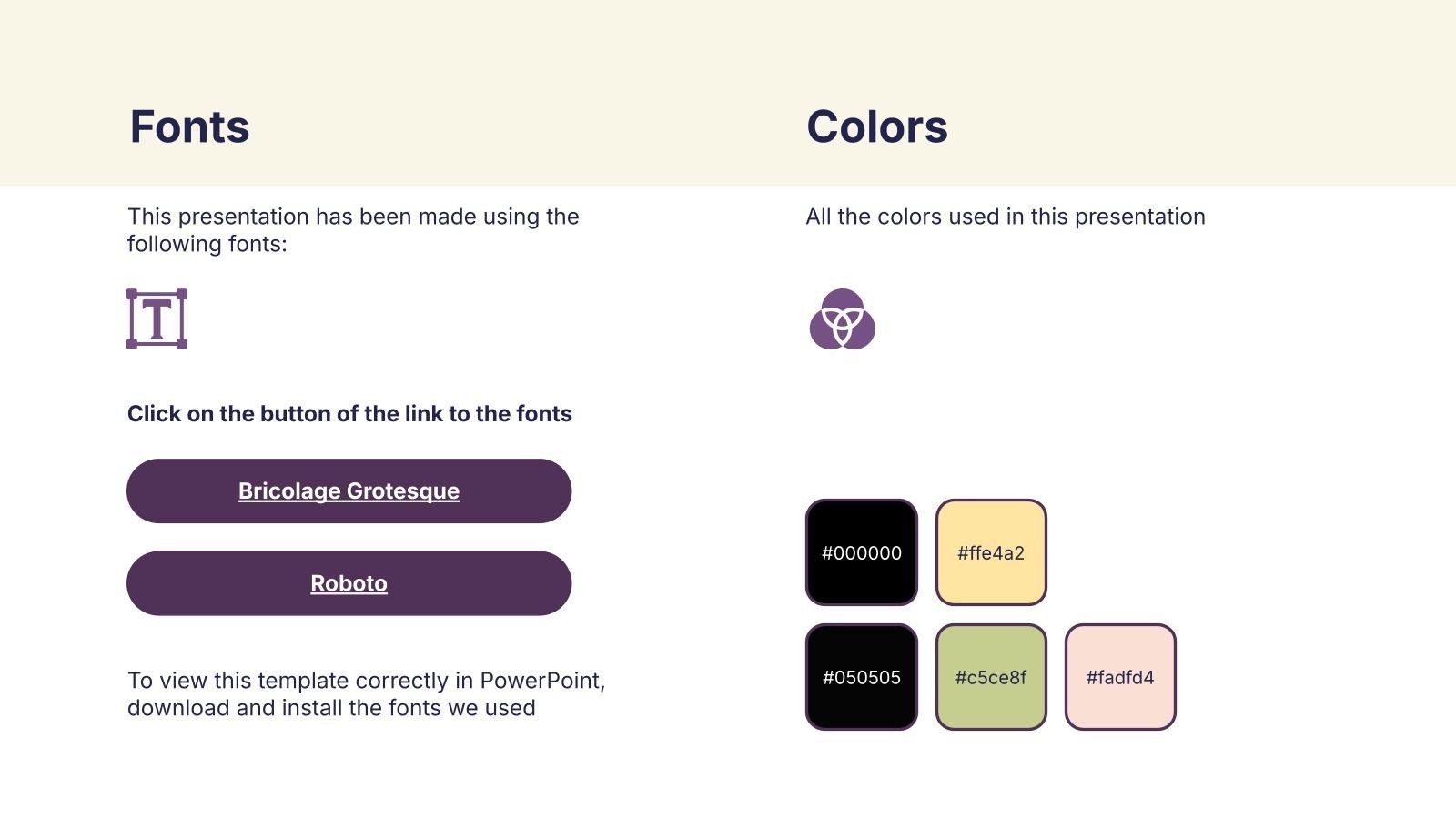 Fonts

This presentation has been made using the following fonts:

T

Click on the button of the link to the fonts

Bricolage Grotesque

Roboto

To view this template correctly in PowerPoint, download and install the fonts we used

Colors

All the colors used in this presentation

#000000

#ffe4a2

#050505

#c5ce8f

#fadfd4